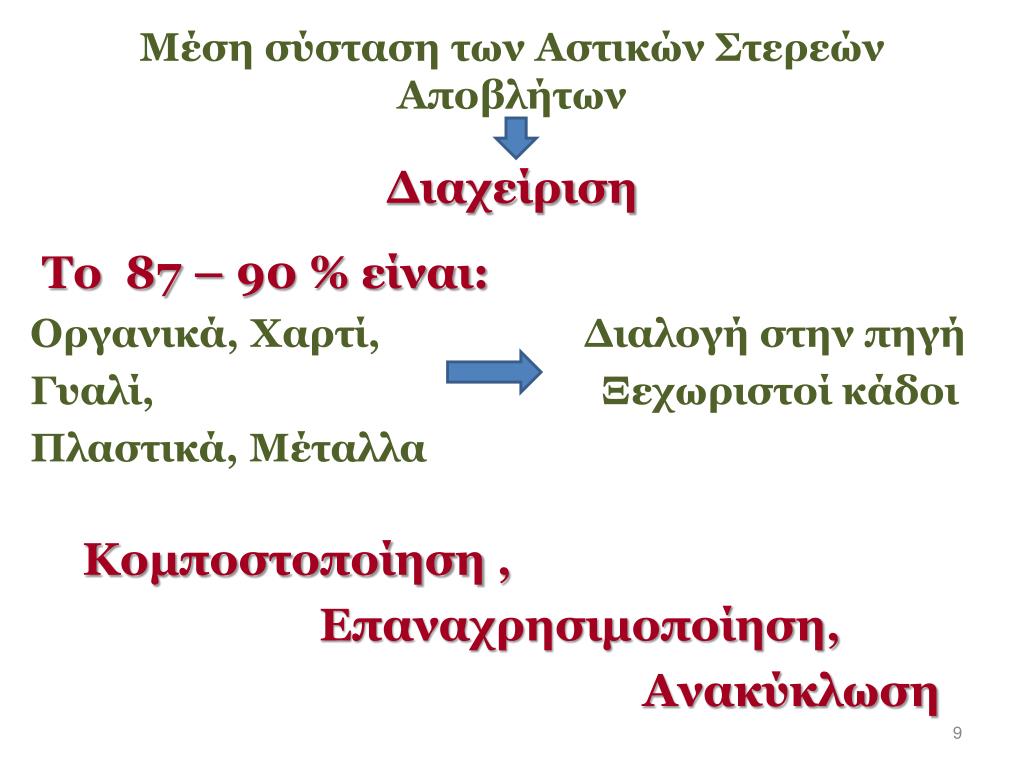 Μέση σύσταση των Αστικών Στερεών Αποβλήτων

Διαχείριση

Το 87 – 90 % είναι:

Οργανικά, Χαρτί,
Γυαλί,
Πλαστικά, Μέταλλα

Διαλογή στην πηγή
Ξεχωριστοί κάδοι

Κομποστοποίηση ,
Επαναχρησιμοποίηση,
Ανακύκλωση

9